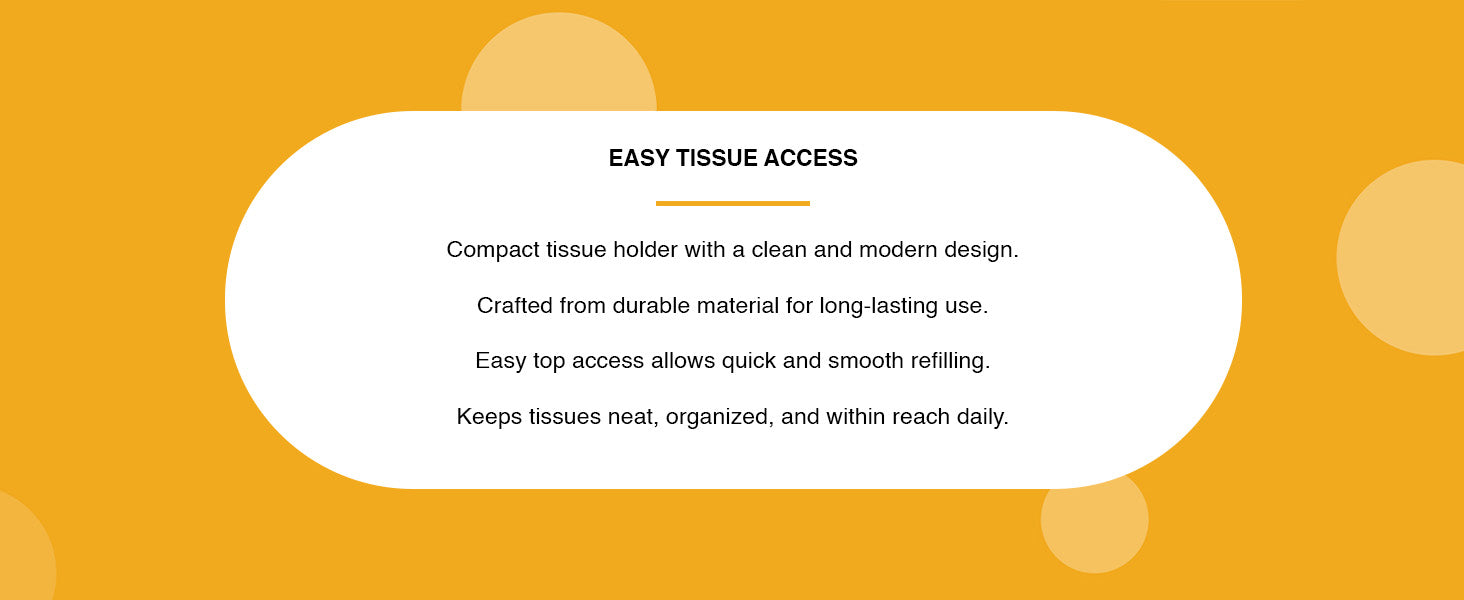 EASY TISSUE ACCESS

Compact tissue holder with a clean and modern design.

Crafted from durable material for long-lasting use.

Easy top access allows quick and smooth refilling.

Keeps tissues neat, organized, and within reach daily.